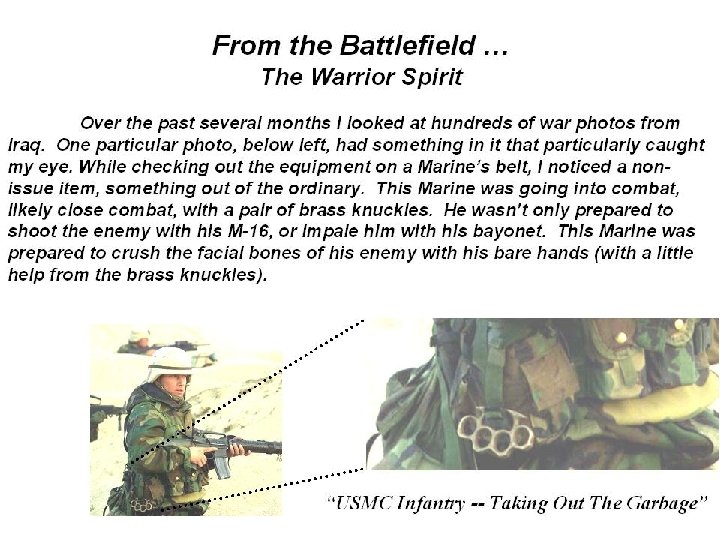 From the Battlefield …
The Warrior Spirit

Over the past several months I looked at hundreds of war photos from Iraq. One particular photo, below left, had something in it that particularly caught my eye. While checking out the equipment on a Marine's belt, I noticed a non-issue item, something out of the ordinary. This Marine was going into combat, likely close combat, with a pair of brass knuckles. He wasn't only prepared to shoot the enemy with his M-16, or impale him with his bayonet. This Marine was prepared to crush the facial bones of his enemy with his bare hands (with a little help from the brass knuckles).

"USMC Infantry -- Taking Out The Garbage"